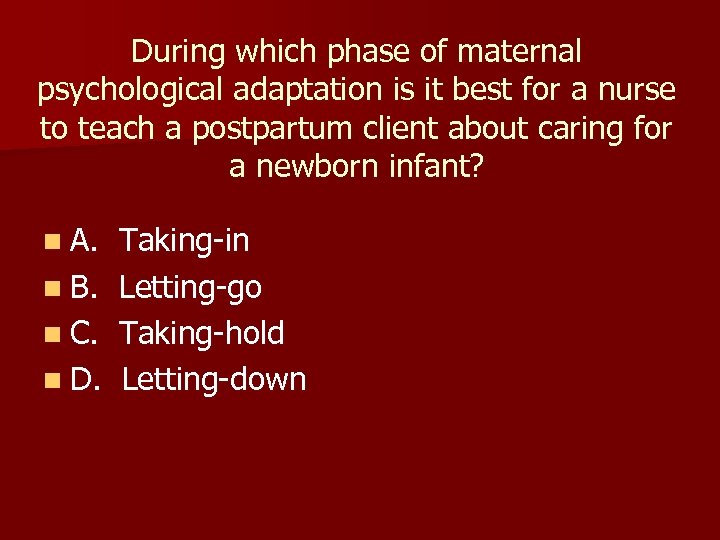 During which phase of maternal psychological adaptation is it best for a nurse to teach a postpartum client about caring for a newborn infant?

A. Taking-in
B. Letting-go
C. Taking-hold
D. Letting-down